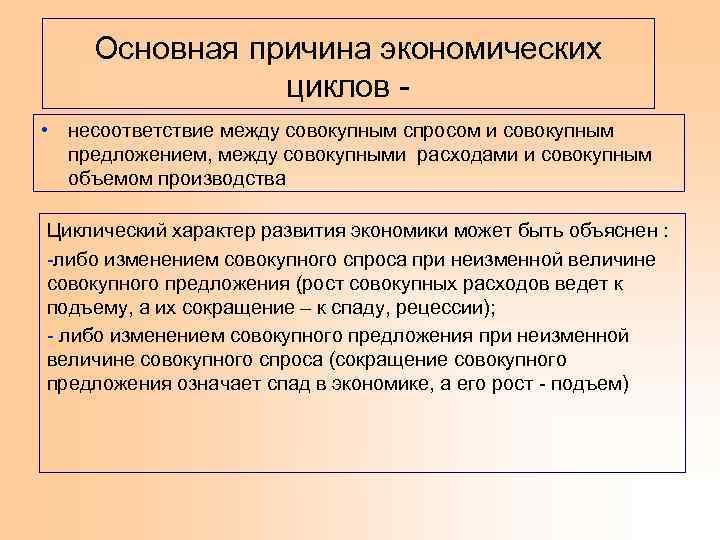 Основная причина экономических циклов -

• несоответствие между совокупным спросом и совокупным предложением, между совокупными расходами и совокупным объемом производства

Циклический характер развития экономики может быть объяснен :

-либо изменением совокупного спроса при неизменной величине совокупного предложения (рост совокупных расходов ведет к подъему, а их сокращение – к спаду, рецессии);

- либо изменением совокупного предложения при неизменной величине совокупного спроса (сокращение совокупного предложения означает спад в экономике, а его рост - подъем)